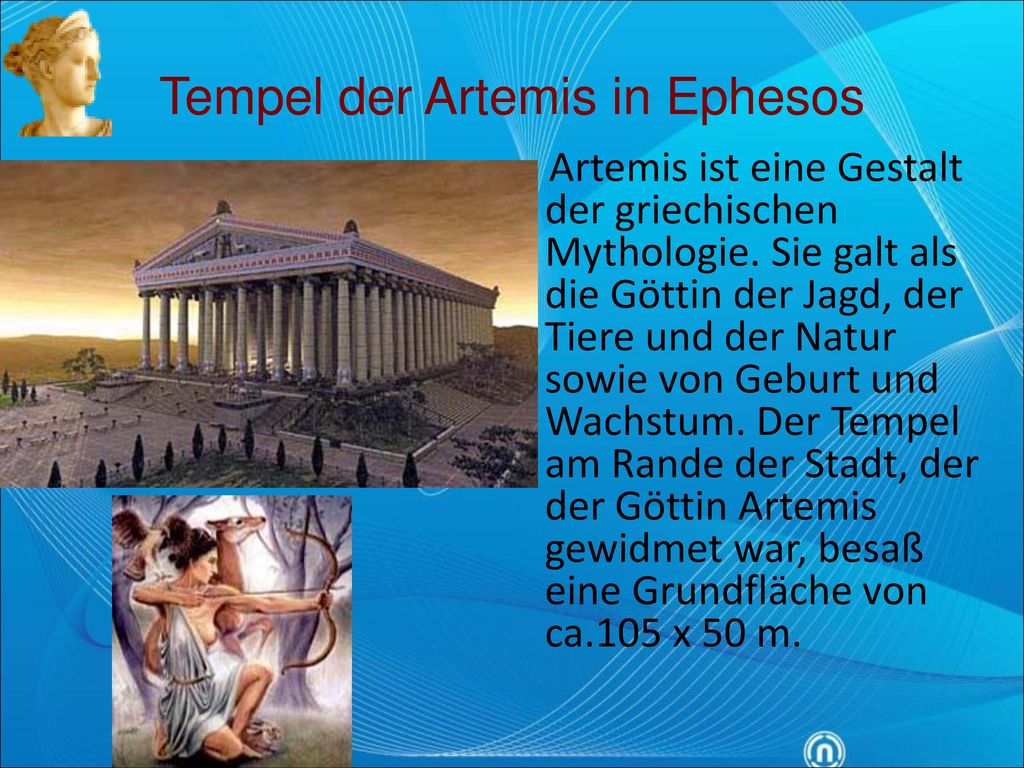 Tempel der Artemis in Ephesos

Artemis ist eine Gestalt der griechischen Mythologie. Sie galt als die Göttin der Jagd, der Tiere und der Natur sowie von Geburt und Wachstum. Der Tempel am Rande der Stadt, der der Göttin Artemis gewidmet war, besaß eine Grundfläche von ca.105 x 50 m.